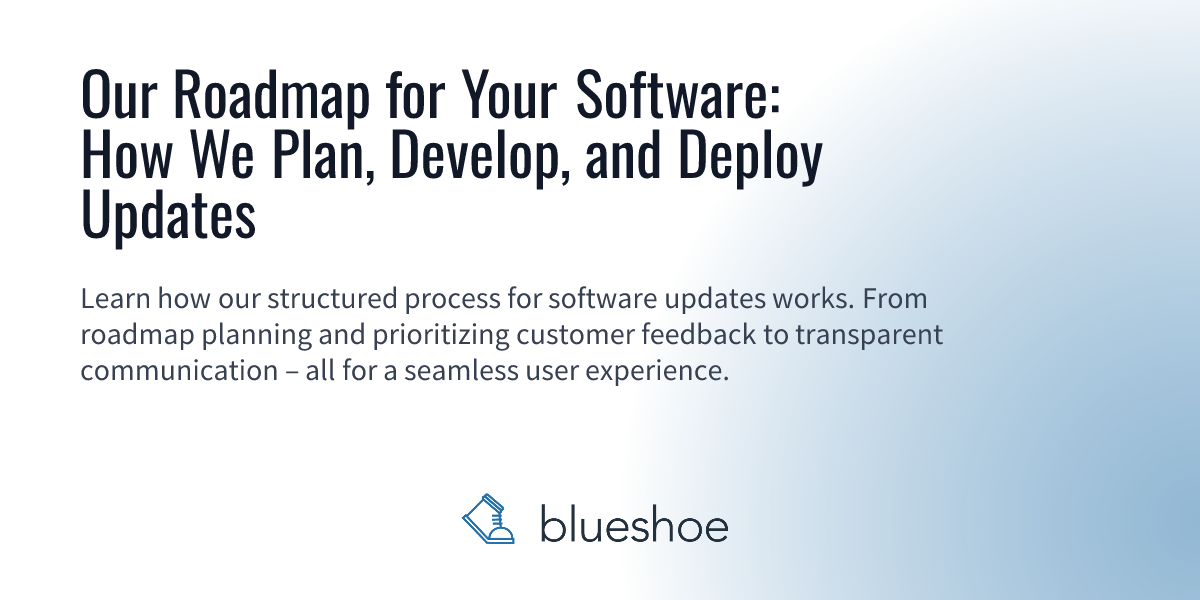 Our Roadmap for Your Software: How We Plan, Develop, and Deploy Updates

Learn how our structured process for software updates works. From roadmap planning and prioritizing customer feedback to transparent communication – all for a seamless user experience.

blueshoe